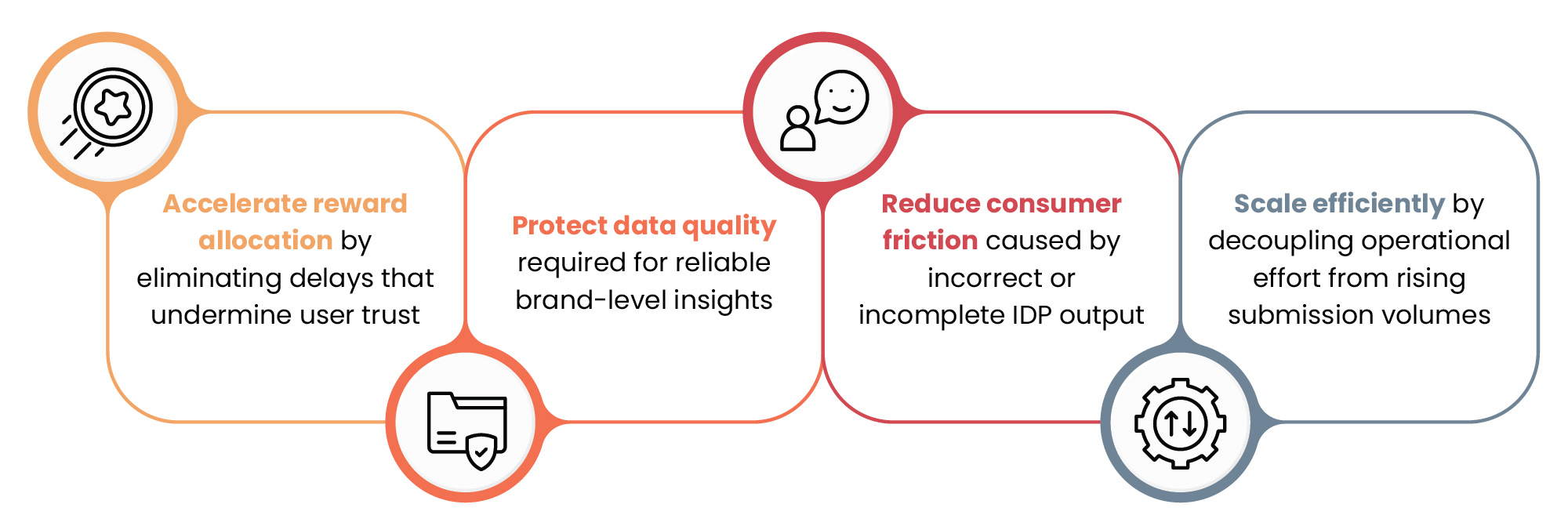 Accelerate reward allocation by eliminating delays that undermine user trust

Protect data quality required for reliable brand-level insights

Reduce consumer friction caused by incorrect or incomplete IDP output

Scale efficiently by decoupling operational effort from rising submission volumes